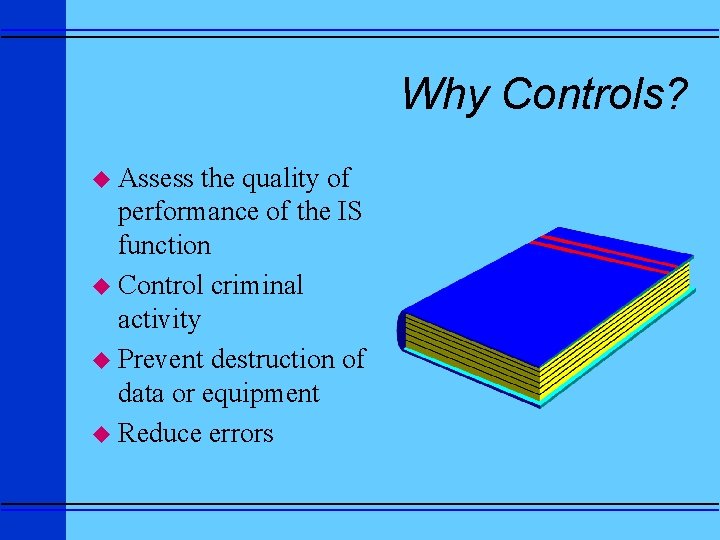 Why Controls?

◆ Assess the quality of performance of the IS function
◆ Control criminal activity
◆ Prevent destruction of data or equipment
◆ Reduce errors